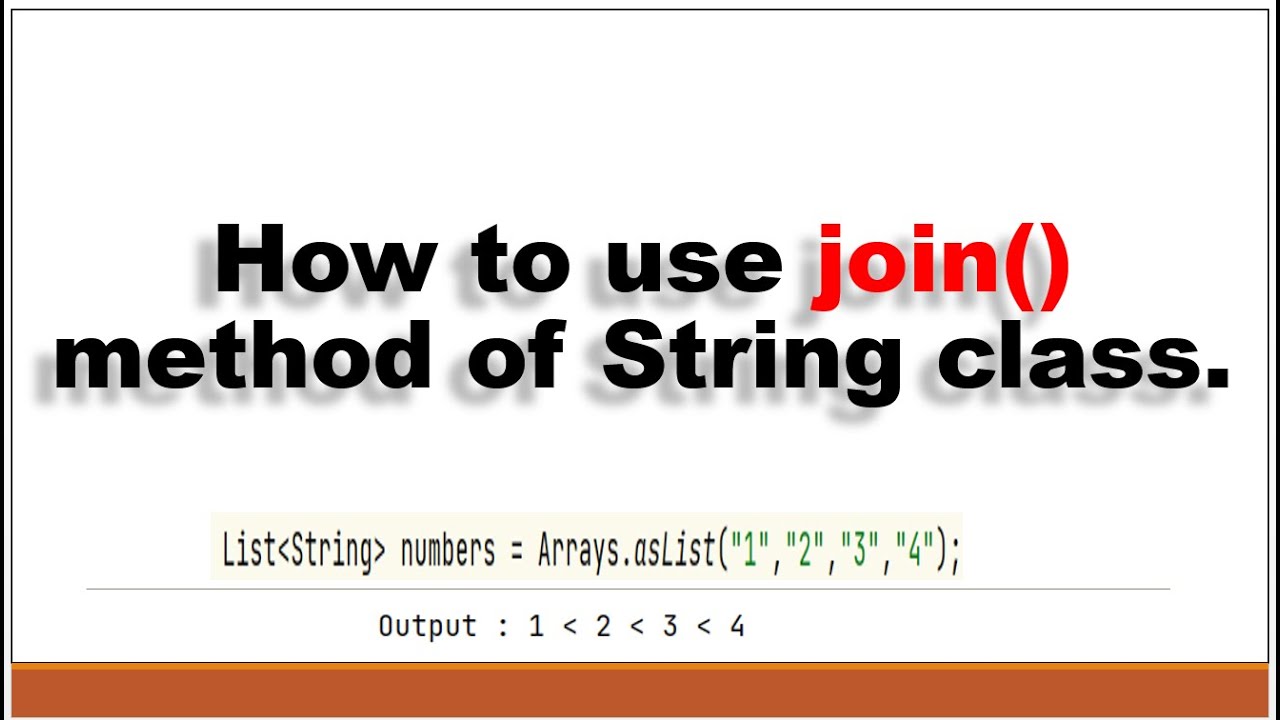 How to use join() method of String class.

List<String> numbers = Arrays.asList("1","2","3","4");

Output : 1 < 2 < 3 < 4